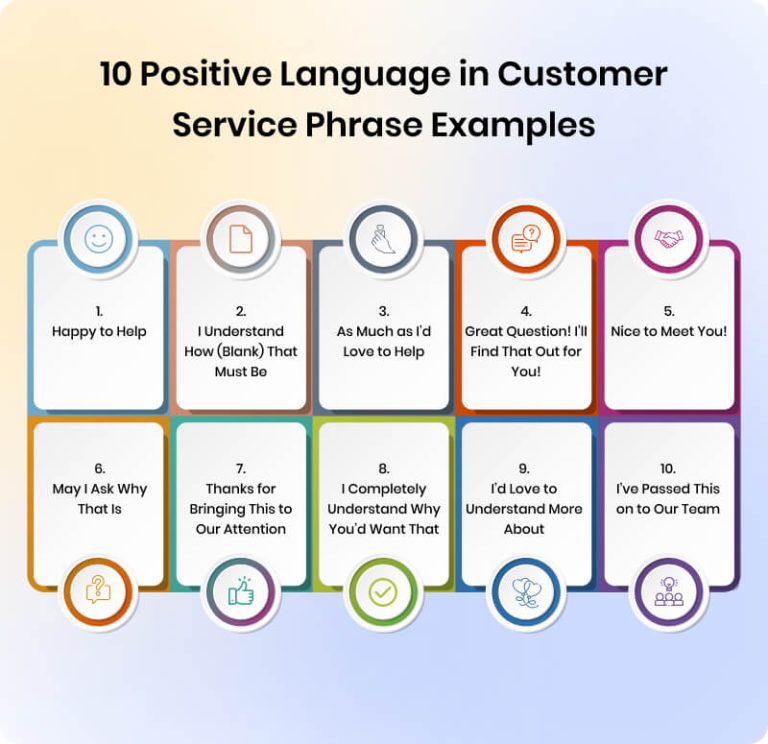 10 Positive Language in Customer Service Phrase Examples

1.
Happy to Help

2.
I Understand How (Blank) That Must Be

3.
As Much as I'd Love to Help

4.
Great Question! I'll Find That Out for You!

5.
Nice to Meet You!

6.
May I Ask Why That Is

7.
Thanks for Bringing This to Our Attention

8.
I Completely Understand Why You'd Want That

9.
I'd Love to Understand More About

10.
I've Passed This on to Our Team